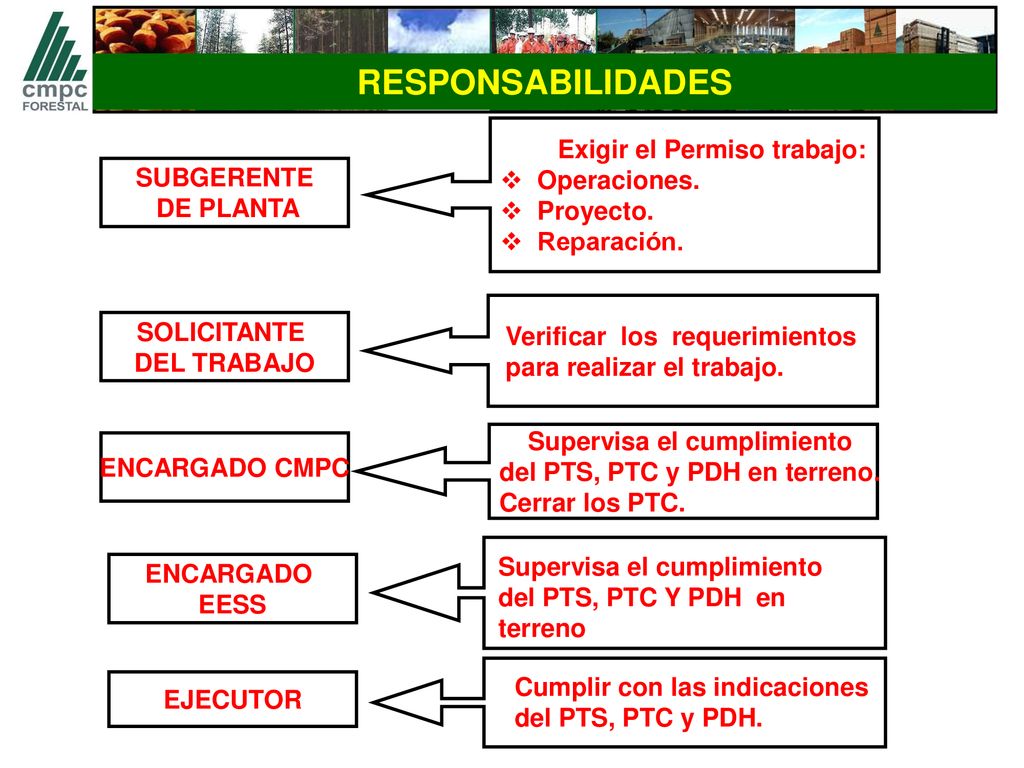 cmpc
FORESTAL

RESPONSABILIDADES

SUBGERENTE DE PLANTA

Exigir el Permiso trabajo:
❖ Operaciones.
❖ Proyecto.
❖ Reparación.

SOLICITANTE DEL TRABAJO

Verificar los requerimientos para realizar el trabajo.

ENCARGADO CMPC

Supervisa el cumplimiento del PTS, PTC y PDH en terreno. Cerrar los PTC.

ENCARGADO EESS

Supervisa el cumplimiento del PTS, PTC Y PDH en terreno

EJECUTOR

Cumplir con las indicaciones del PTS, PTC y PDH.